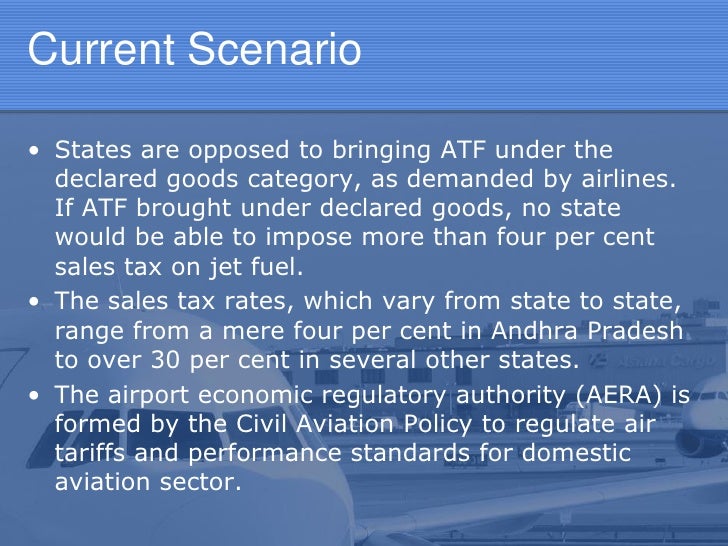 Current Scenario

• States are opposed to bringing ATF under the declared goods category, as demanded by airlines. If ATF brought under declared goods, no state would be able to impose more than four per cent sales tax on jet fuel.
• The sales tax rates, which vary from state to state, range from a mere four per cent in Andhra Pradesh to over 30 per cent in several other states.
• The airport economic regulatory authority (AERA) is formed by the Civil Aviation Policy to regulate air tariffs and performance standards for domestic aviation sector.